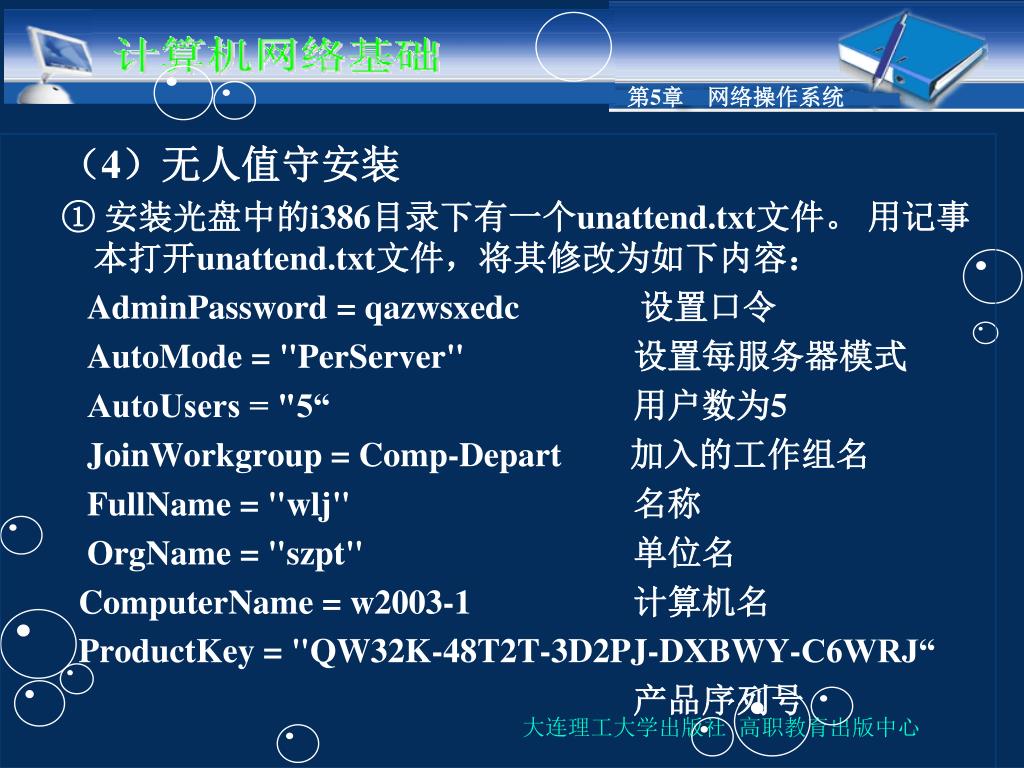 计算机网络基础

第5章 网络操作系统

（4）无人值守安装

① 安装光盘中的i386目录下有一个unattend.txt文件。 用记事本打开unattend.txt文件，将其修改为如下内容：

AdminPassword = qazwsxedc 设置口令

AutoMode = "PerServer" 设置每服务器模式

AutoUsers = "5“ 用户数为5

JoinWorkgroup = Comp-Depart 加入的工作组名

FullName = "wlj" 名称

OrgName = "szpt" 单位名

ComputerName = w2003-1 计算机名

ProductKey = "QW32K-48T2T-3D2PJ-DXBWY-C6WRJ“ 产品序列号

大连理工大学出版社 高职教育出版中心